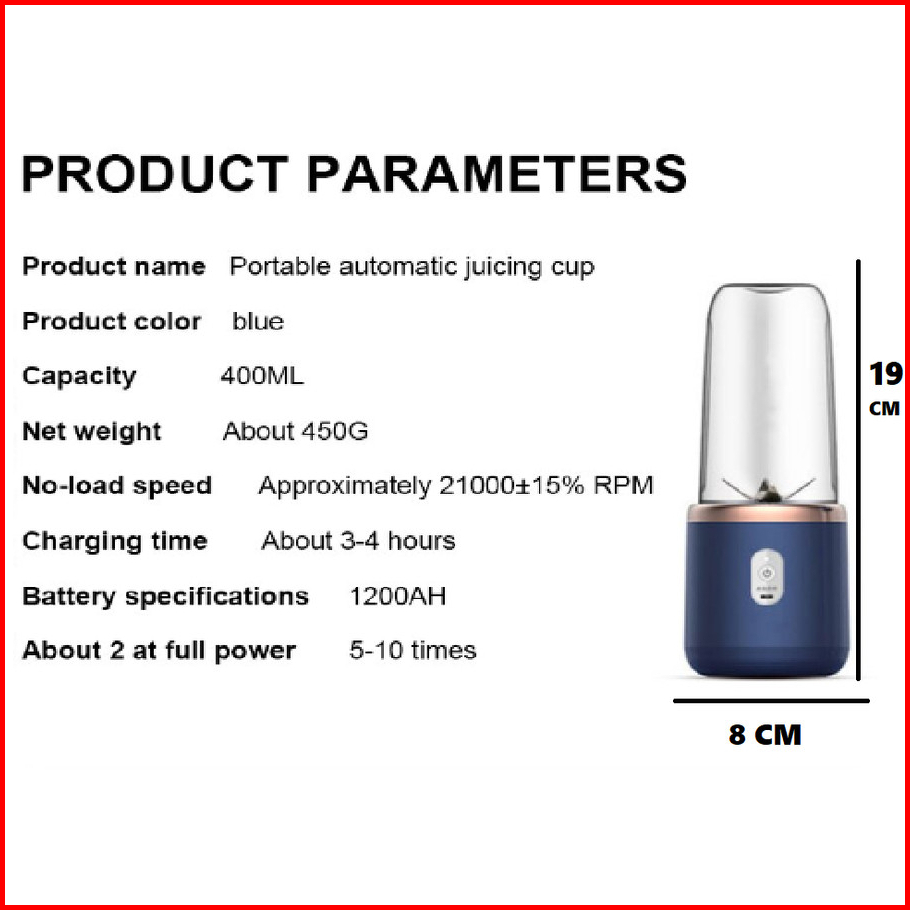 PRODUCT PARAMETERS

Product name Portable automatic juicing cup

Product color blue

Capacity 400ML

Net weight About 450G

No-load speed Approximately 21000±15% RPM

Charging time About 3-4 hours

Battery specifications 1200AH

About 2 at full power 5-10 times

19 CM

8 CM